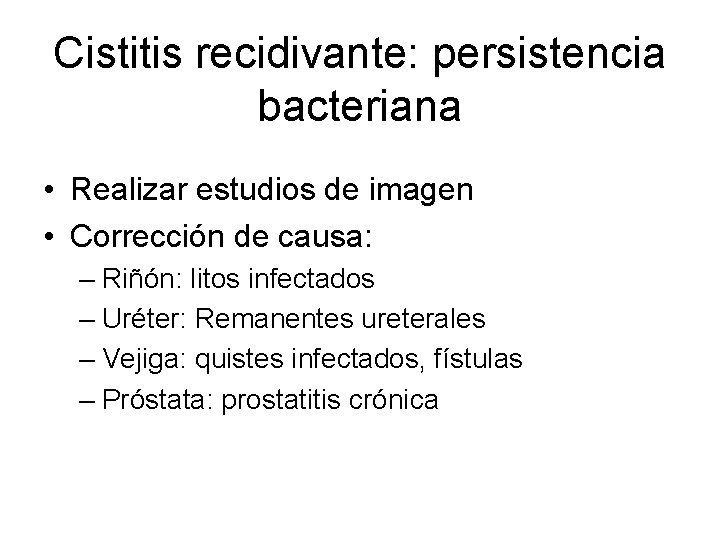 Cistitis recidivante: persistencia bacteriana

• Realizar estudios de imagen
• Corrección de causa:
– Riñón: litos infectados
– Uréter: Remanentes ureterales
– Vejiga: quistes infectados, fístulas
– Próstata: prostatitis crónica